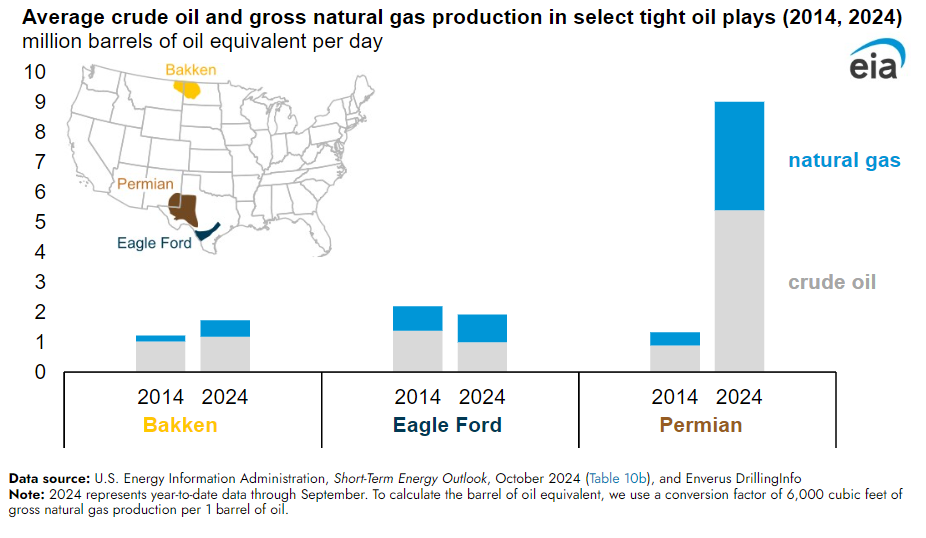 Average crude oil and gross natural gas production in select tight oil plays (2014, 2024)
million barrels of oil equivalent per day

eia

10
9
8
7
6
5
4
3
2
1
0

Bakken
Permian
Eagle Ford

natural gas
crude oil

2014 2024
Bakken
2014 2024
Eagle Ford
2014 2024
Permian

Data source: U.S. Energy Information Administration, Short-Term Energy Outlook, October 2024 (Table 10b), and Enverus DrillingInfo
Note: 2024 represents year-to-date data through September. To calculate the barrel of oil equivalent, we use a conversion factor of 6,000 cubic feet of gross natural gas production per 1 barrel of oil.